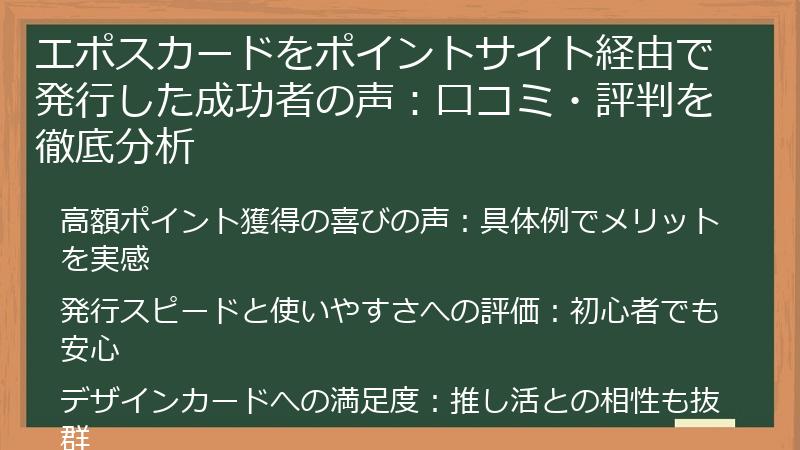 エポスカードをポイントサイト経由で発行した成功者の声：口コミ・評判を徹底分析

高額ポイント獲得の喜びの声：具体例でメリットを実感

発行スピードと使いやすさへの評価：初心者でも安心

デザインカードへの満足度：推し活との相性も抜群